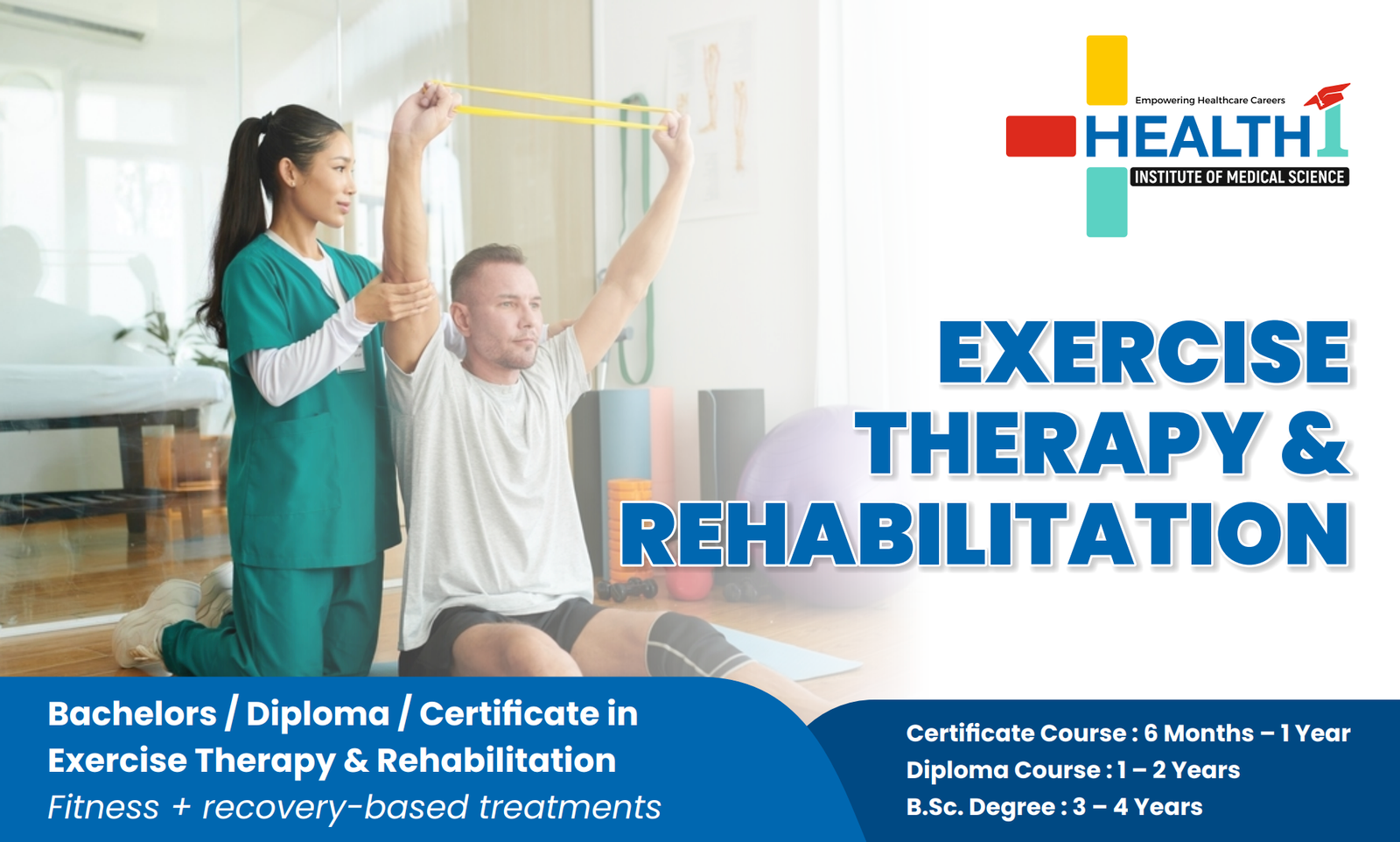 Empowering Healthcare Careers
HEALTH 1
INSTITUTE OF MEDICAL SCIENCE

EXERCISE THERAPY & REHABILITATION

Bachelors / Diploma / Certificate in Exercise Therapy & Rehabilitation
Fitness + recovery-based treatments

Certificate Course : 6 Months – 1 Year
Diploma Course : 1 – 2 Years
B.Sc. Degree : 3 – 4 Years